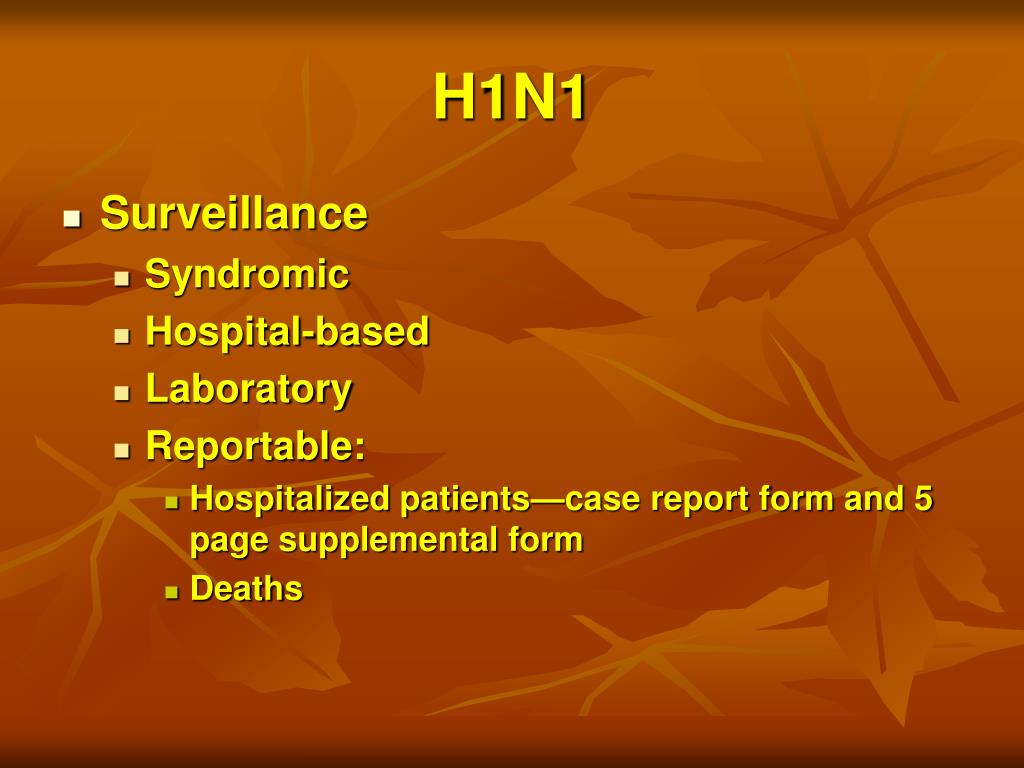 H1N1

- Surveillance
  - Syndromic
  - Hospital-based
  - Laboratory
  - Reportable:
    - Hospitalized patients—case report form and 5 page supplemental form
    - Deaths